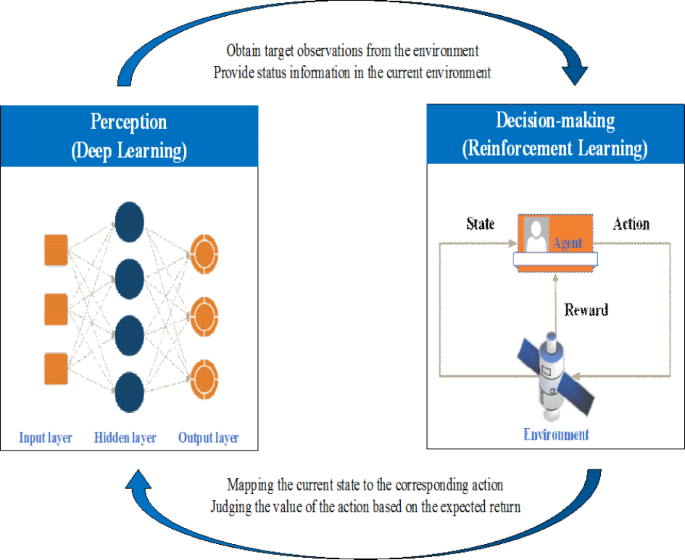 Obtain target observations from the environment
Provide status information in the current environment

Perception
(Deep Learning)

Input layer
Hidden layer
Output layer

Decision-making
(Reinforcement Learning)

State
Agent
Action
Reward
Environment

Mapping the current state to the corresponding action
Judging the value of the action based on the expected return